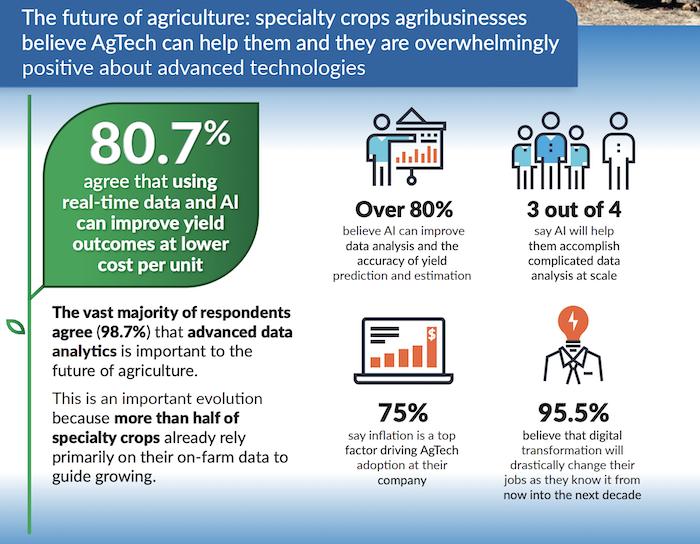 The future of agriculture: specialty crops agribusinesses believe AgTech can help them and they are overwhelmingly positive about advanced technologies

80.7%
agree that using real-time data and AI can improve yield outcomes at lower cost per unit

The vast majority of respondents agree (98.7%) that advanced data analytics is important to the future of agriculture.

This is an important evolution because more than half of specialty crops already rely primarily on their on-farm data to guide growing.

Over 80%
believe AI can improve data analysis and the accuracy of yield prediction and estimation

3 out of 4
say AI will help them accomplish complicated data analysis at scale

$

75%
say inflation is a top factor driving AgTech adoption at their company

95.5%
believe that digital transformation will drastically change their jobs as they know it from now into the next decade